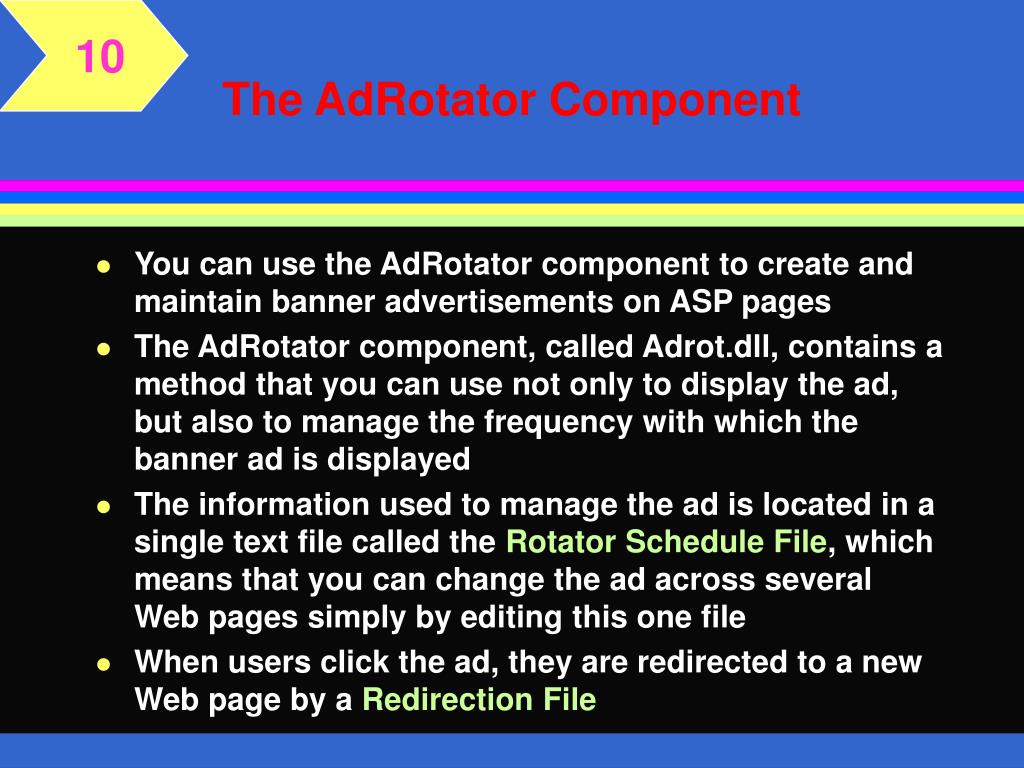 10

The AdRotator Component

- You can use the AdRotator component to create and maintain banner advertisements on ASP pages
- The AdRotator component, called Adrot.dll, contains a method that you can use not only to display the ad, but also to manage the frequency with which the banner ad is displayed
- The information used to manage the ad is located in a single text file called the Rotator Schedule File, which means that you can change the ad across several Web pages simply by editing this one file
- When users click the ad, they are redirected to a new Web page by a Redirection File